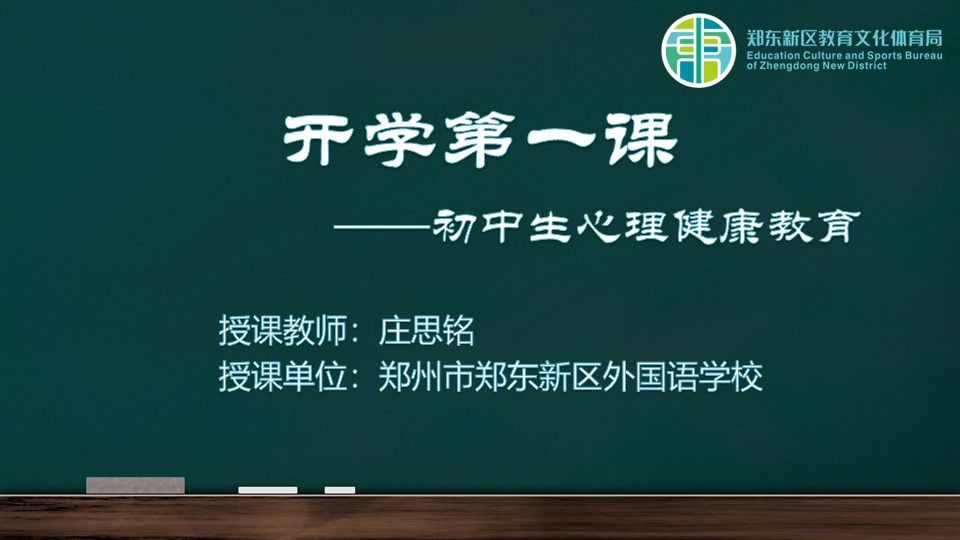 郑东新区教育文化体育局
Education Culture and Sports Bureau of Zhengdong New District

开学第一课

——初中生心理健康教育

授课教师：庄思铭
授课单位：郑州市郑东新区外国语学校